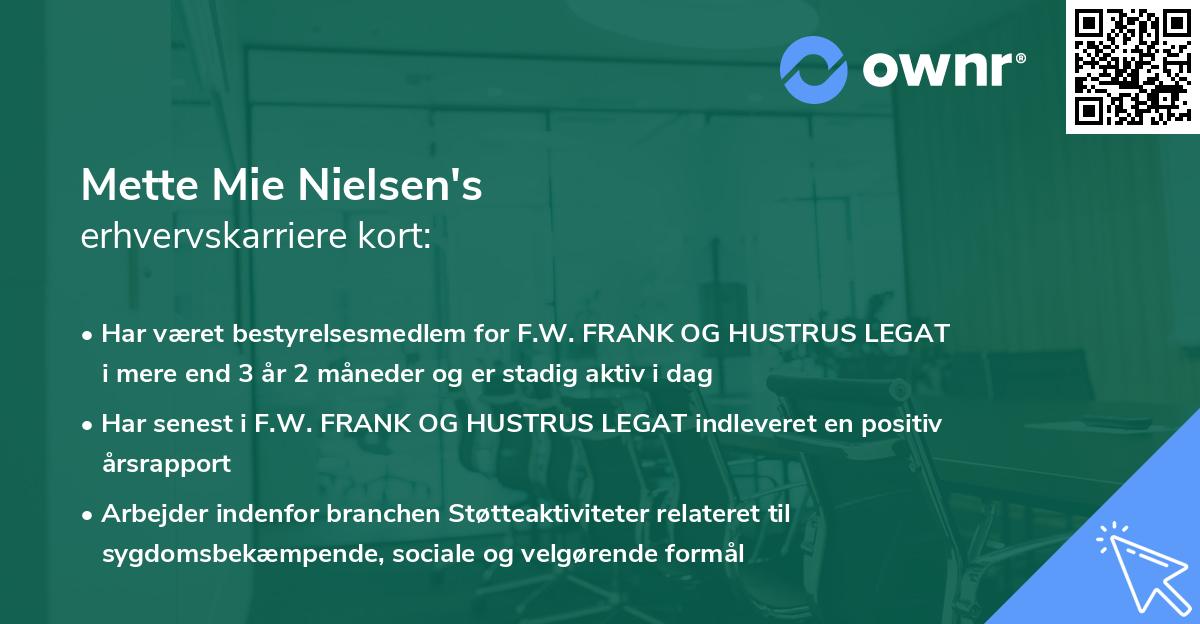 ownr®

Mette Mie Nielsen's
erhvervskarriere kort:

• Har været bestyrelsesmedlem for F.W. FRANK OG HUSTRUS LEGAT i mere end 3 år 2 måneder og er stadig aktiv i dag

• Har senest i F.W. FRANK OG HUSTRUS LEGAT indleveret en positiv årsrapport

• Arbejder indenfor branchen Støtteaktiviteter relateret til sygdomsbekæmpende, sociale og velgørende formål